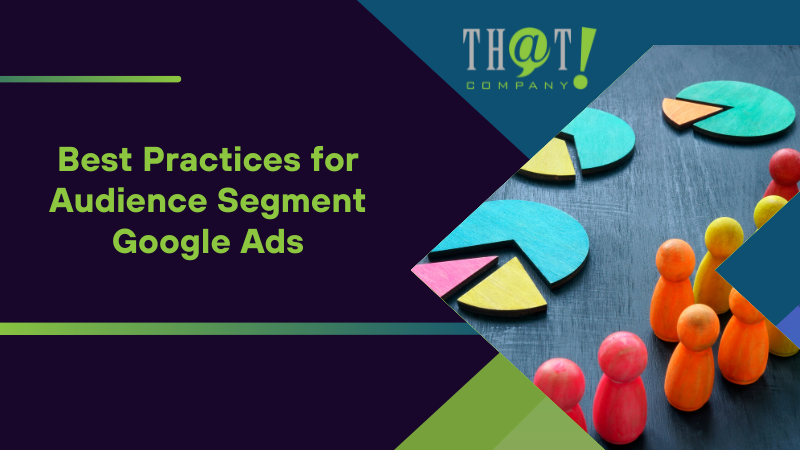 TH@T!
COMPANY

Best Practices for Audience Segment Google Ads